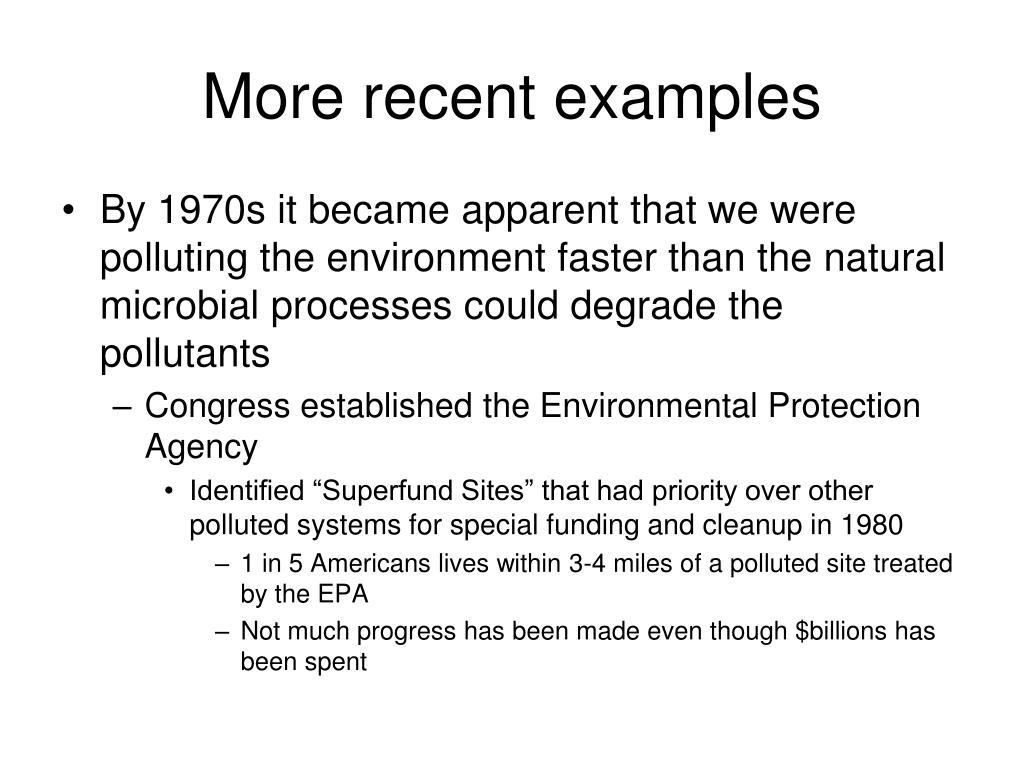 More recent examples

• By 1970s it became apparent that we were polluting the environment faster than the natural microbial processes could degrade the pollutants

– Congress established the Environmental Protection Agency

• Identified “Superfund Sites” that had priority over other polluted systems for special funding and cleanup in 1980

– 1 in 5 Americans lives within 3-4 miles of a polluted site treated by the EPA

– Not much progress has been made even though \$billions has been spent